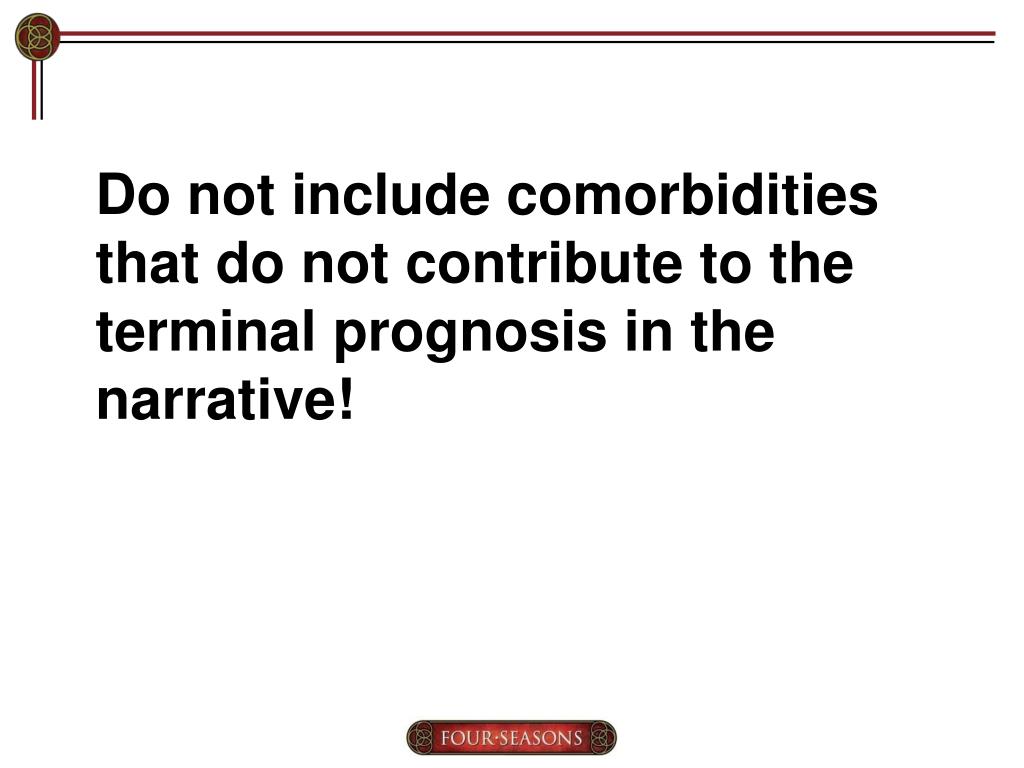 Do not include comorbidities that do not contribute to the terminal prognosis in the narrative!

FOUR·SEASONS